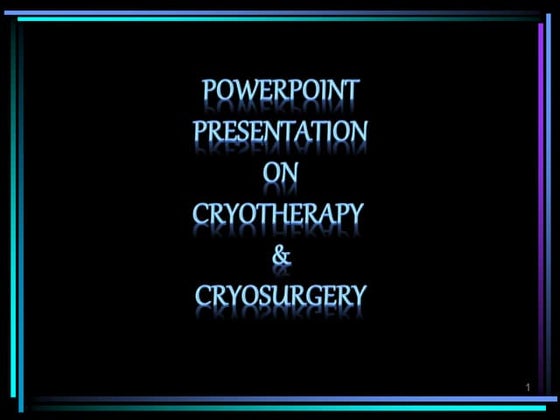 POWERPOINT PRESENTATION ON CRYOTHERAPY & CRYOSURGERY

1